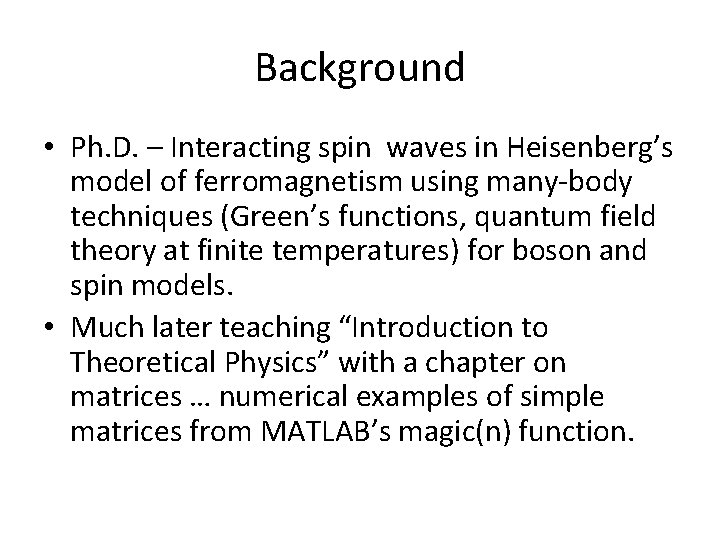 Background

• Ph.D. – Interacting spin waves in Heisenberg’s model of ferromagnetism using many-body techniques (Green’s functions, quantum field theory at finite temperatures) for boson and spin models.
• Much later teaching “Introduction to Theoretical Physics” with a chapter on matrices … numerical examples of simple matrices from MATLAB’s magic(n) function.